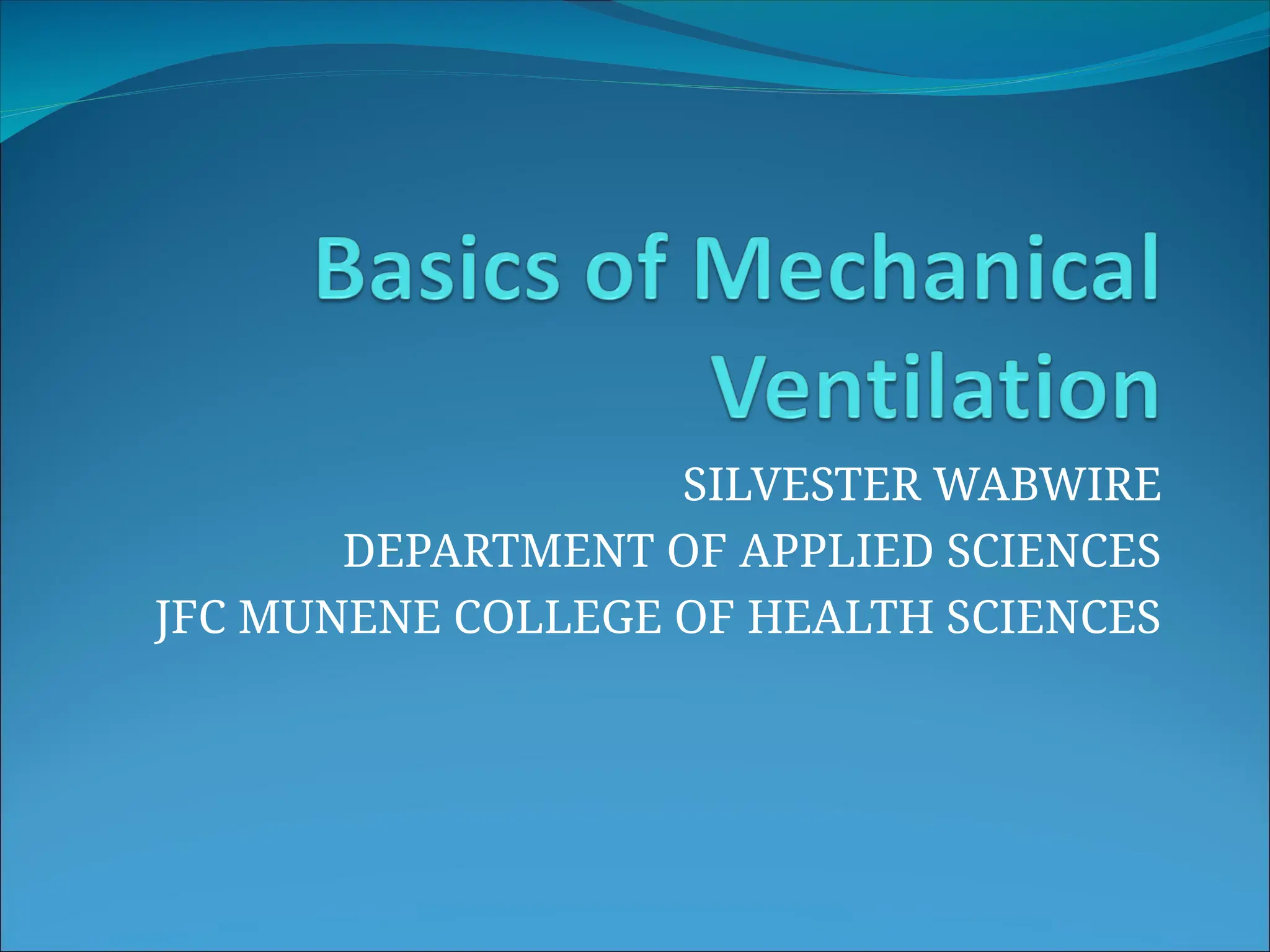 Basics of Mechanical Ventilation

SILVESTER WABWIRE
DEPARTMENT OF APPLIED SCIENCES
JFC MUNENE COLLEGE OF HEALTH SCIENCES